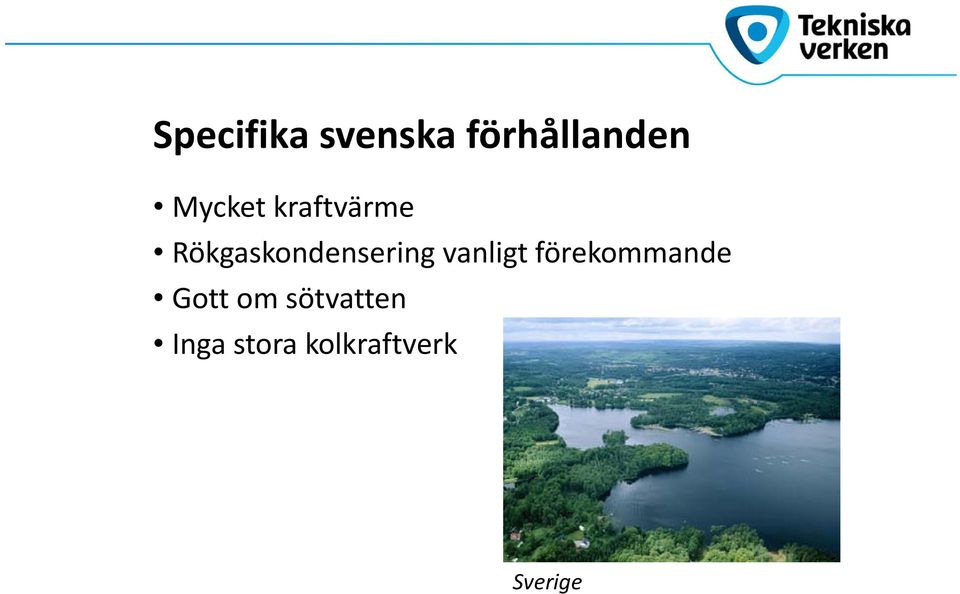 Tekniska verken

Specifika svenska förhållanden

• Mycket kraftvärme
• Rökgaskondensering vanligt förekommande
• Gott om sötvatten
• Inga stora kolkraftverk

Sverige